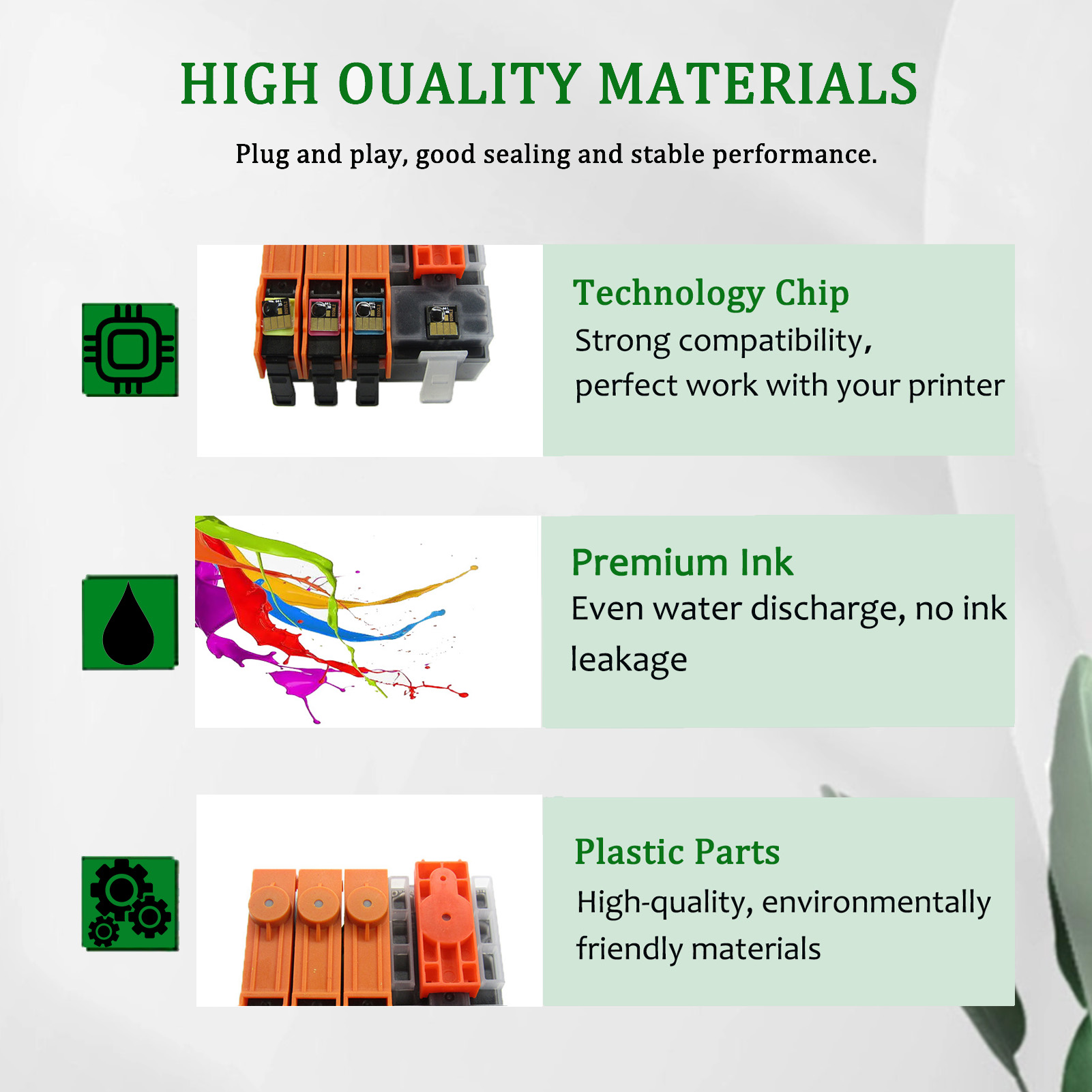 HIGH OUALITY MATERIALS

Plug and play, good sealing and stable performance.

Technology Chip
Strong compatibility,
perfect work with your printer

Premium Ink
Even water discharge, no ink leakage

Plastic Parts
High-quality, environmentally friendly materials